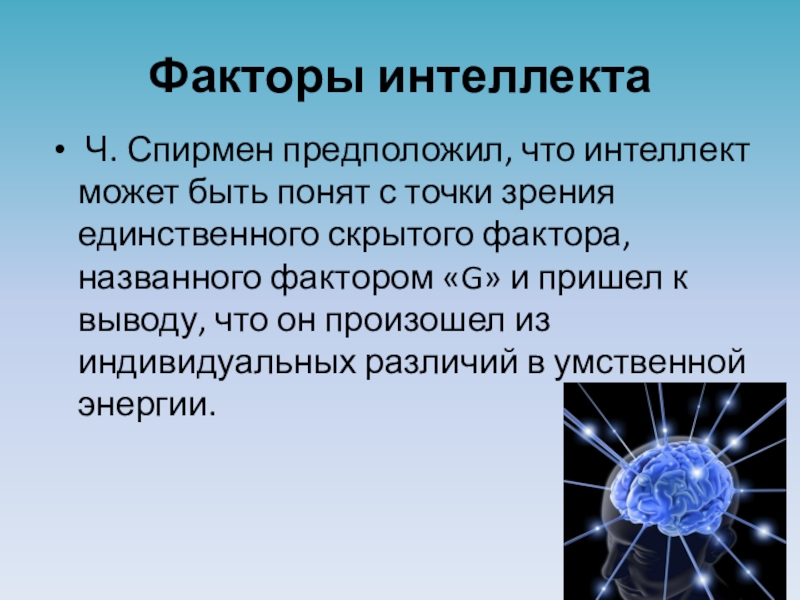 Факторы интеллекта

• Ч. Спирмен предположил, что интеллект может быть понят с точки зрения единственного скрытого фактора, названного фактором «G» и пришел к выводу, что он произошел из индивидуальных различий в умственной энергии.